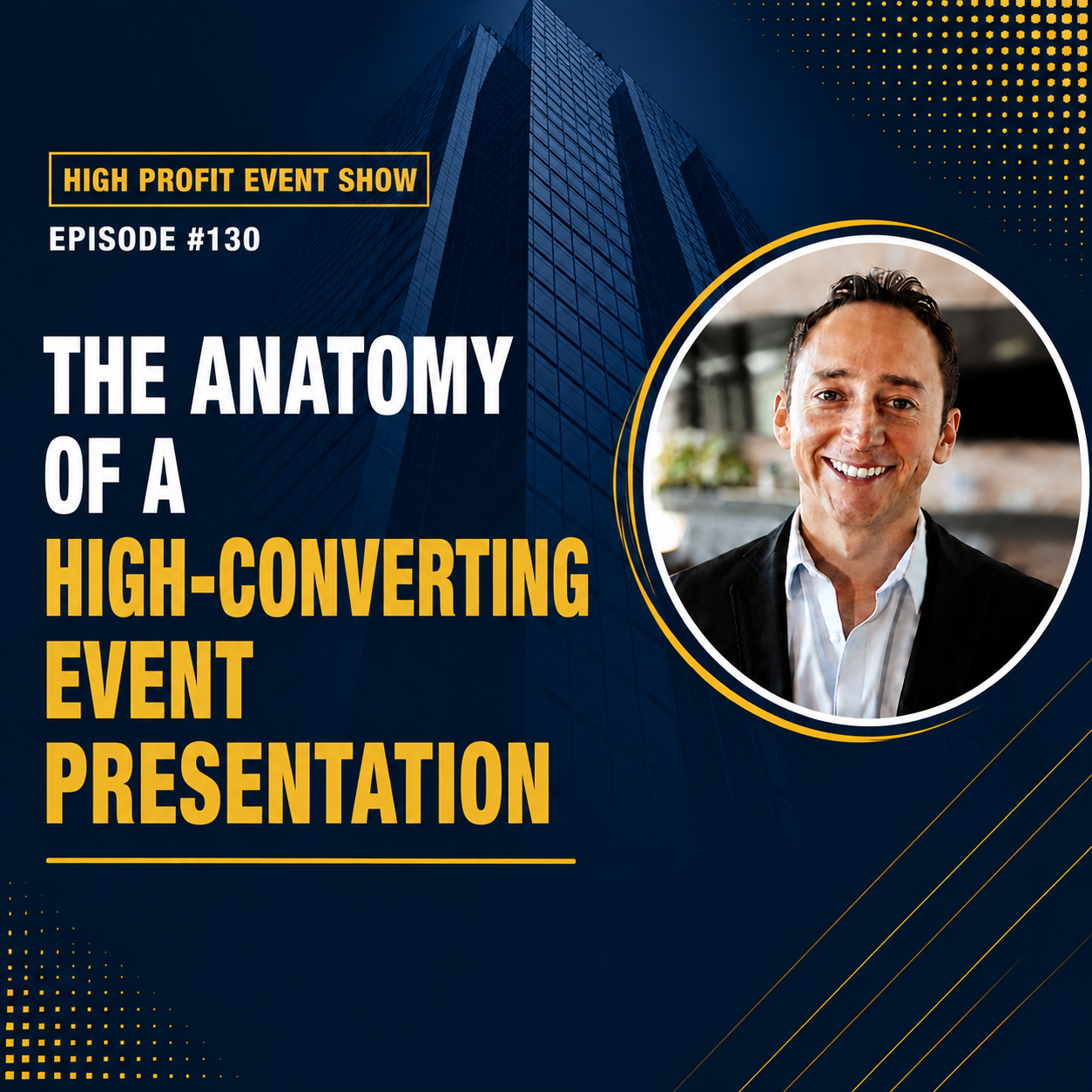 HIGH PROFIT EVENT SHOW

EPISODE #130

THE ANATOMY OF A HIGH-CONVERTING EVENT PRESENTATION